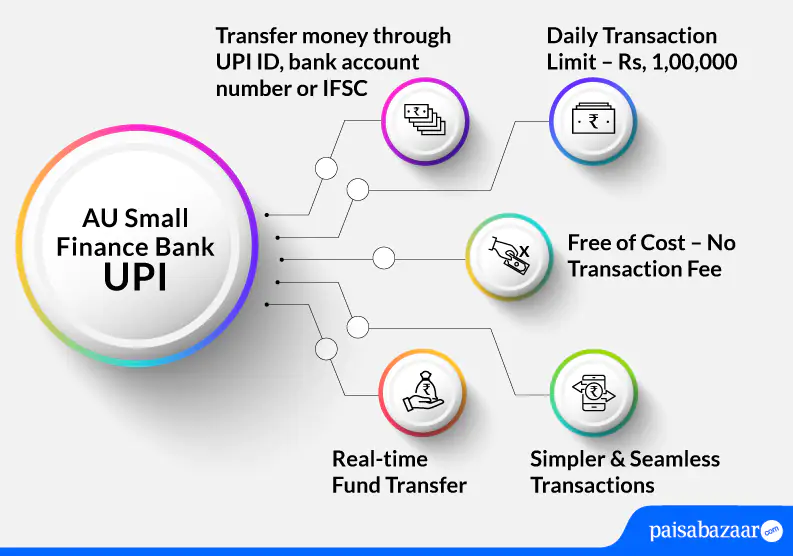 AU Small Finance Bank UPI

Transfer money through UPI ID, bank account number or IFSC

Daily Transaction Limit – Rs, 1,00,000

Free of Cost – No Transaction Fee

Real-time Fund Transfer

Simpler & Seamless Transactions

paisabazaar.com